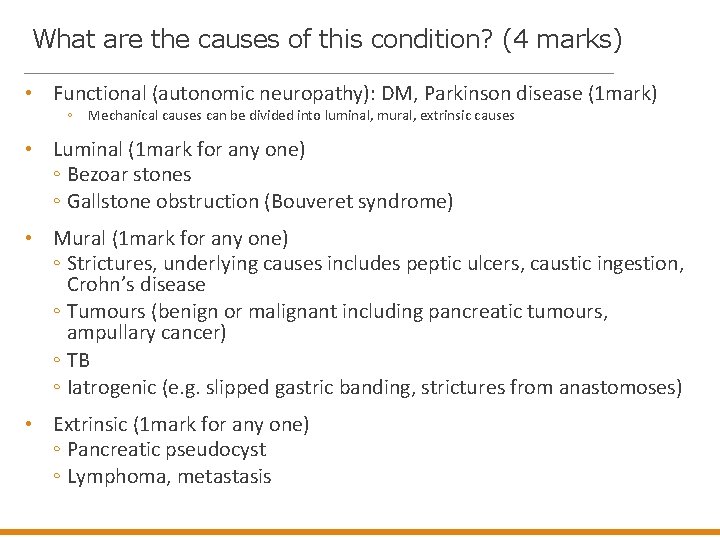 What are the causes of this condition? (4 marks)

• Functional (autonomic neuropathy): DM, Parkinson disease (1mark)
◦ Mechanical causes can be divided into luminal, mural, extrinsic causes

• Luminal (1mark for any one)
◦ Bezoar stones
◦ Gallstone obstruction (Bouveret syndrome)

• Mural (1mark for any one)
◦ Strictures, underlying causes includes peptic ulcers, caustic ingestion, Crohn's disease
◦ Tumours (benign or malignant including pancreatic tumours, ampullary cancer)
◦ TB
◦ Iatrogenic (e.g. slipped gastric banding, strictures from anastomoses)

• Extrinsic (1mark for any one)
◦ Pancreatic pseudocyst
◦ Lymphoma, metastasis